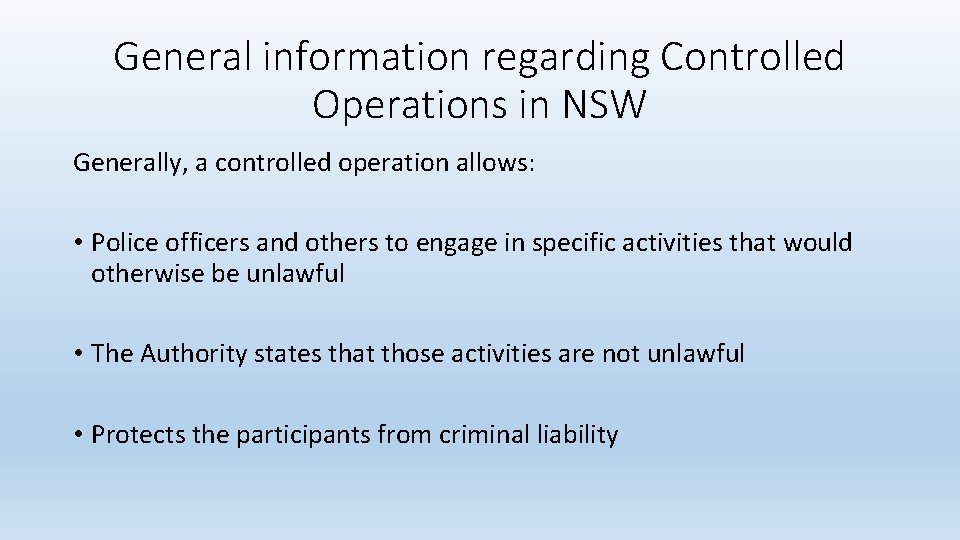 General information regarding Controlled Operations in NSW

Generally, a controlled operation allows:

• Police officers and others to engage in specific activities that would otherwise be unlawful

• The Authority states that those activities are not unlawful

• Protects the participants from criminal liability